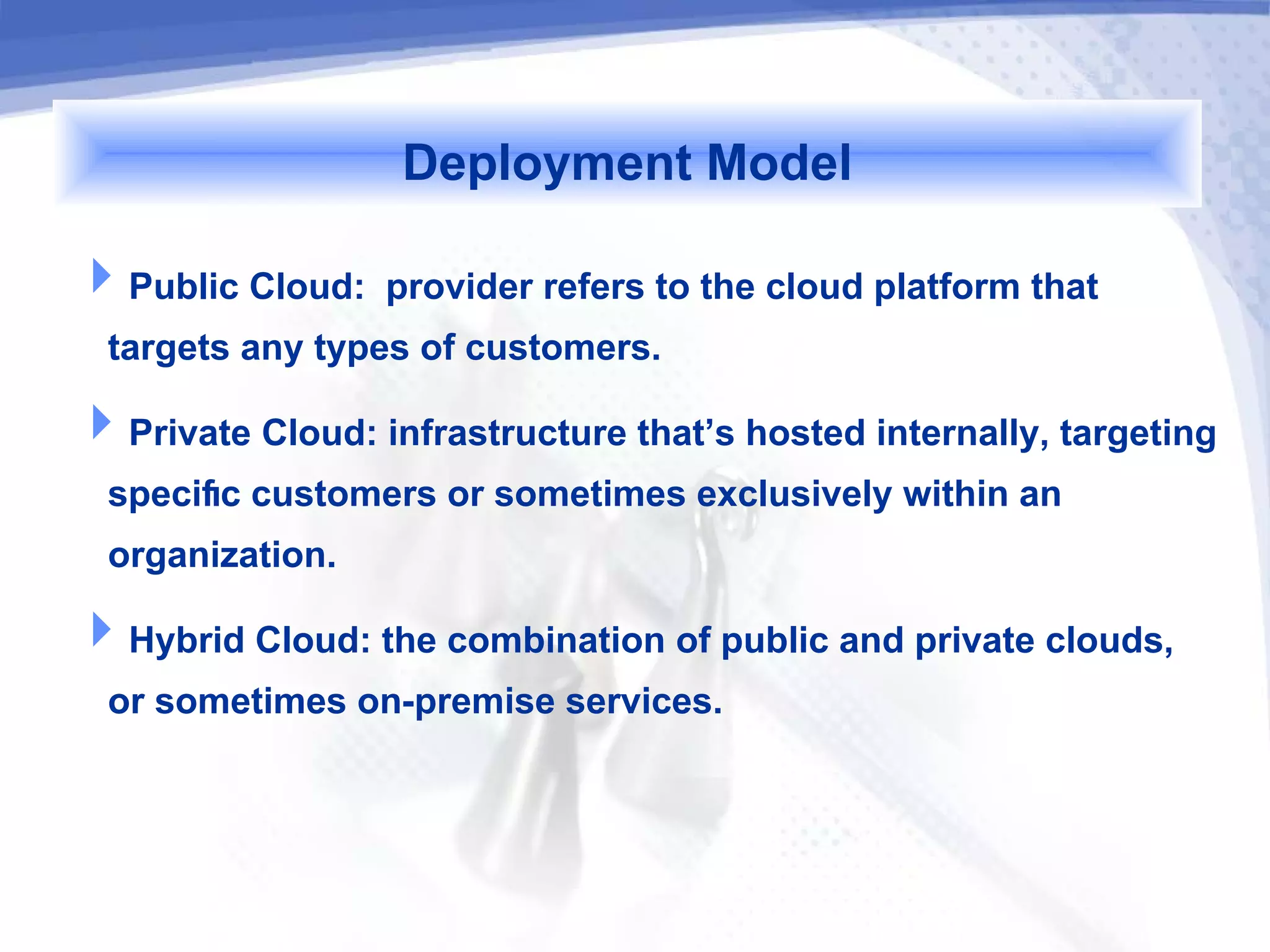 Deployment Model

Public Cloud:  provider refers to the cloud platform that targets any types of customers.

Private Cloud: infrastructure that’s hosted internally, targeting specific customers or sometimes exclusively within an organization.

Hybrid Cloud: the combination of public and private clouds, or sometimes on-premise services.